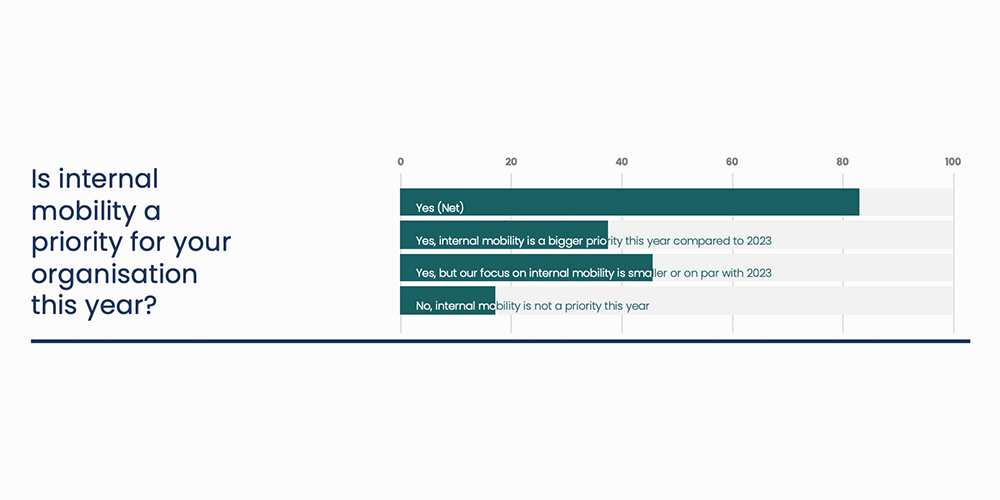 Is internal mobility a priority for your organisation this year?

0 20 40 60 80 100

Yes (Net)

Yes, internal mobility is a bigger priority this year compared to 2023

Yes, but our focus on internal mobility is smaller or on par with 2023

No, internal mobility is not a priority this year